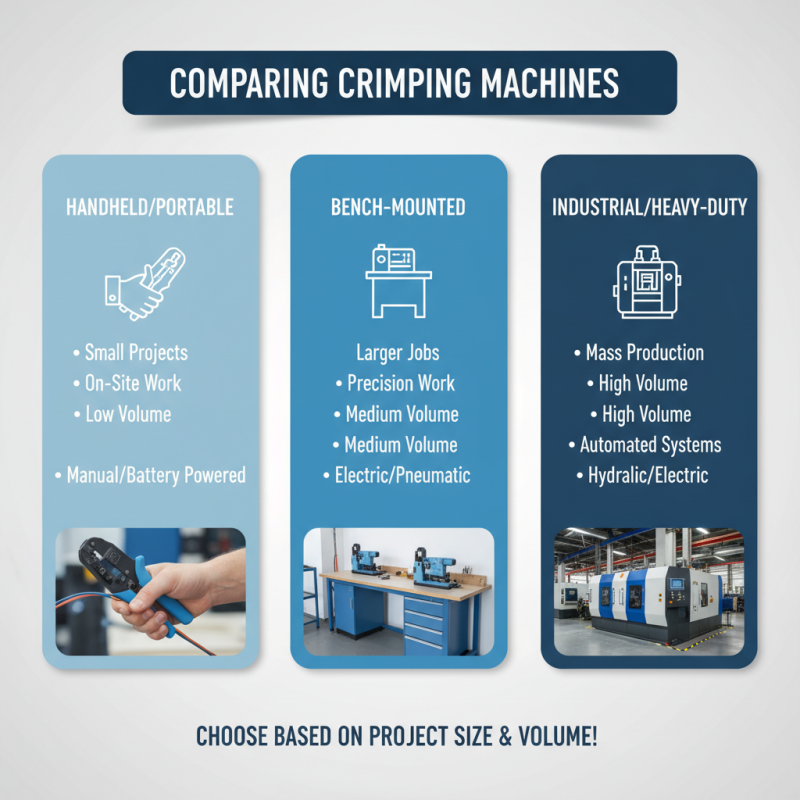 COMPARING CRIMPING MACHINES

HANDHELD/PORTABLE

• Small Projects
• On-Site Work
• Low Volume

• Manual/Battery Powered

BENCH-MOUNTED

Larger Jobs
• Precision Work
• Medium Volume
• Medium Volume
• Electric/Pneumatic

INDUSTRIAL/HEAVY-DUTY

• Mass Production
• High Volume
• High Volume
• Automated Systems
• Hydralic/Electric

CHOOSE BASED ON PROJECT SIZE & VOLUME!